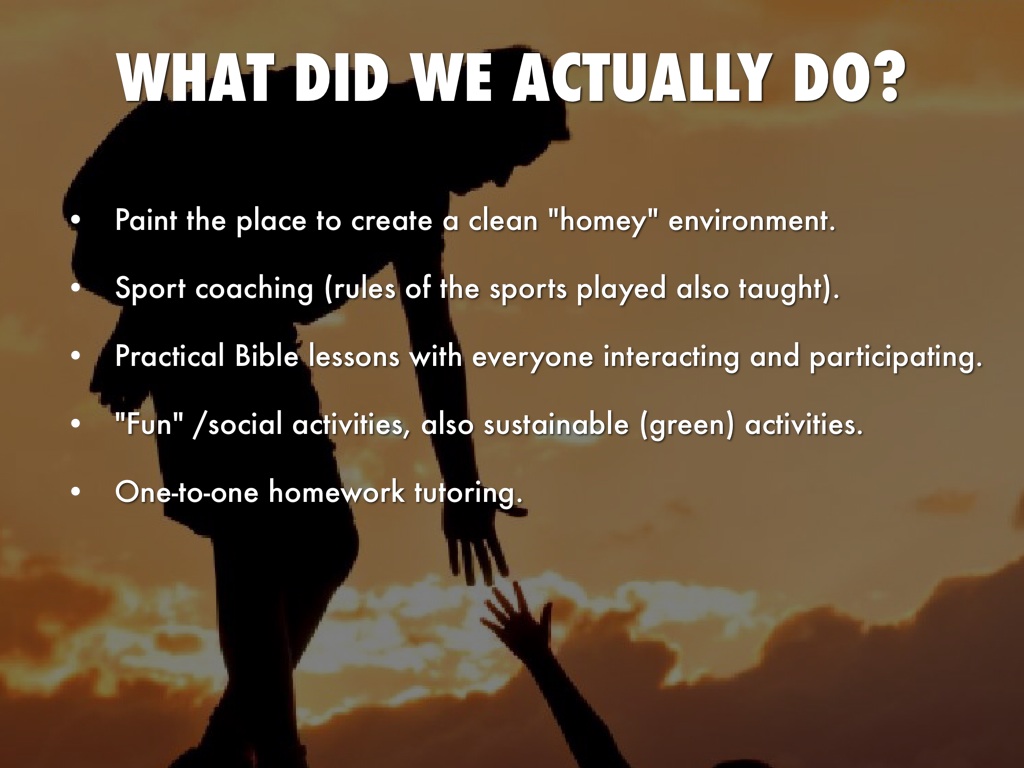 WHAT DID WE ACTUALLY DO?

• Paint the place to create a clean "homey" environment.

• Sport coaching (rules of the sports played also taught).

• Practical Bible lessons with everyone interacting and participating.

• "Fun" /social activities, also sustainable (green) activities.

• One-to-one homework tutoring.